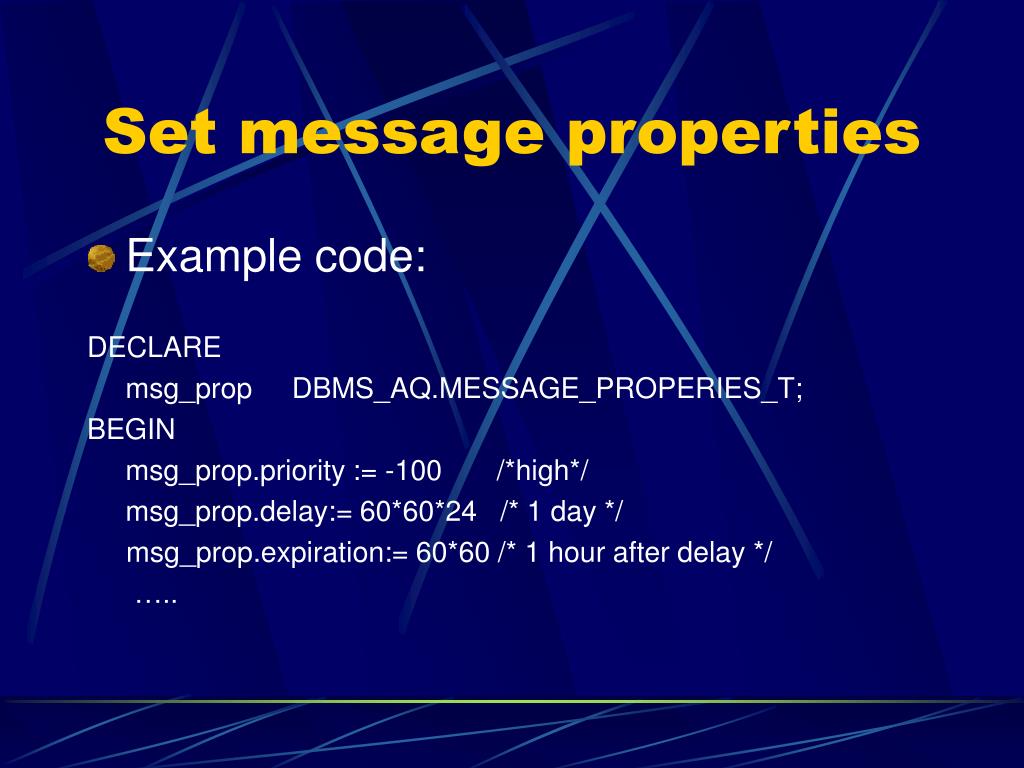 Set message properties

Example code:

DECLARE
msg_prop DBMS_AQ.MESSAGE_PROPERIES_T;
BEGIN
msg_prop.priority := -100 /*high*/
msg_prop.delay:= 60*60*24 /* 1 day */
msg_prop.expiration:= 60*60 /* 1 hour after delay */
…..